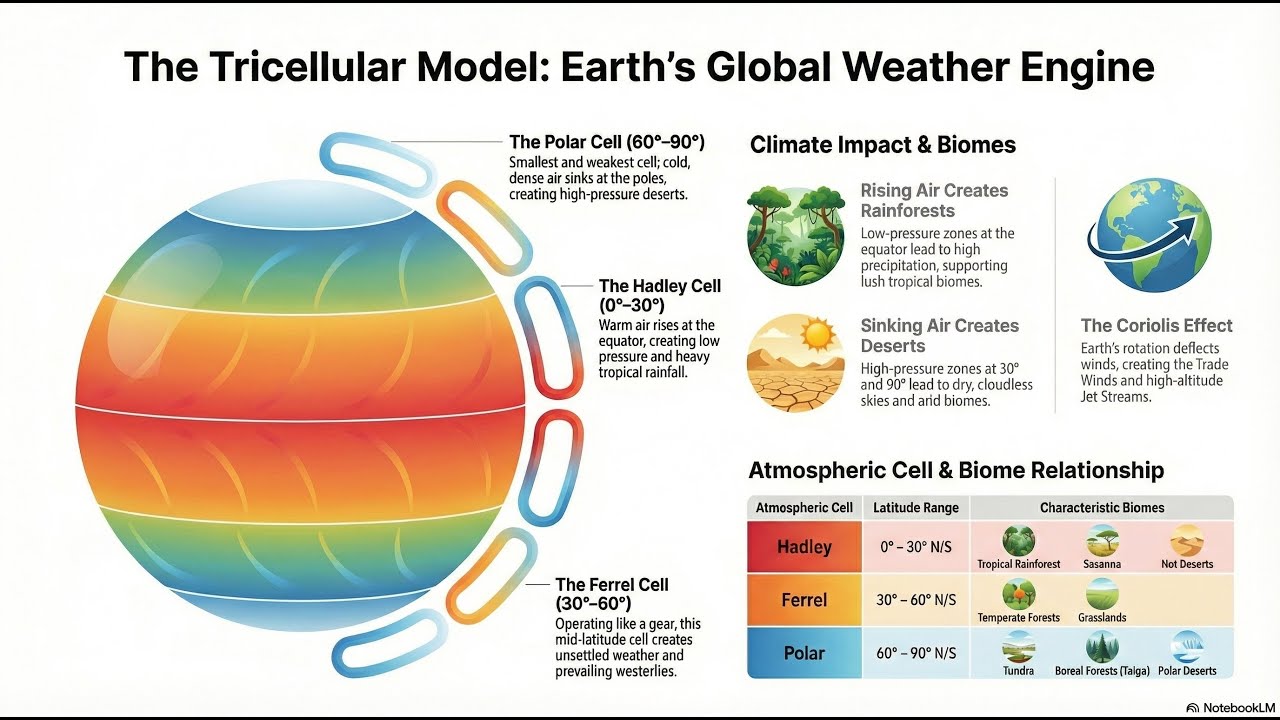 The Tricellular Model: Earth's Global Weather Engine

The Polar Cell (60°–90°)
Smallest and weakest cell; cold, dense air sinks at the poles, creating high-pressure deserts.

The Hadley Cell (0°–30°)
Warm air rises at the equator, creating low pressure and heavy tropical rainfall.

The Ferrel Cell (30°–60°)
Operating like a gear, this mid-latitude cell creates unsettled weather and prevailing westerlies.

Climate Impact & Biomes

Rising Air Creates Rainforests
Low-pressure zones at the equator lead to high precipitation, supporting lush tropical biomes.

Sinking Air Creates Deserts
High-pressure zones at 30° and 90° lead to dry, cloudless skies and arid biomes.

The Coriolis Effect
Earth's rotation deflects winds, creating the Trade Winds and high-altitude Jet Streams.

Atmospheric Cell & Biome Relationship

| Atmospheric Cell | Latitude Range | Characteristic Biomes |
|---|---|---|
| Hadley | 0° – 30° N/S | Tropical Rainforest, Sasanna, Not Deserts |
| Ferrel | 30° – 60° N/S | Temperate Forests, Grasslands |
| Polar | 60° – 90° N/S | Tundra, Boreal Forests (Taiga), Polar Deserts |

NotebookLM